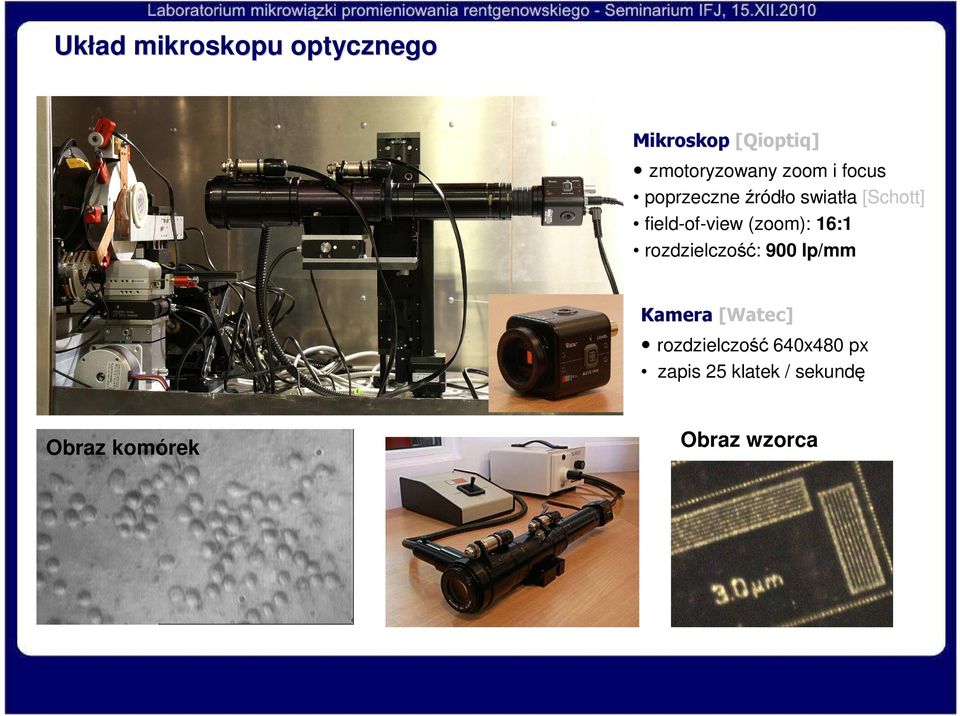 Laboratorium mikrowiązki promieniowania rentgenowskiego - Seminarium IFJ, 15.XII.2010

Układ mikroskopu optycznego

Mikroskop [Qioptiq]
• zmotoryzowany zoom i focus
• poprzeczne źródło swiatła [Schott]
• field-of-view (zoom): 16:1
• rozdzielczość: 900 lp/mm

Kamera [Watec]
• rozdzielczość 640x480 px
• zapis 25 klatek / sekundę

Obraz komórek

Obraz wzorca

3.0μm